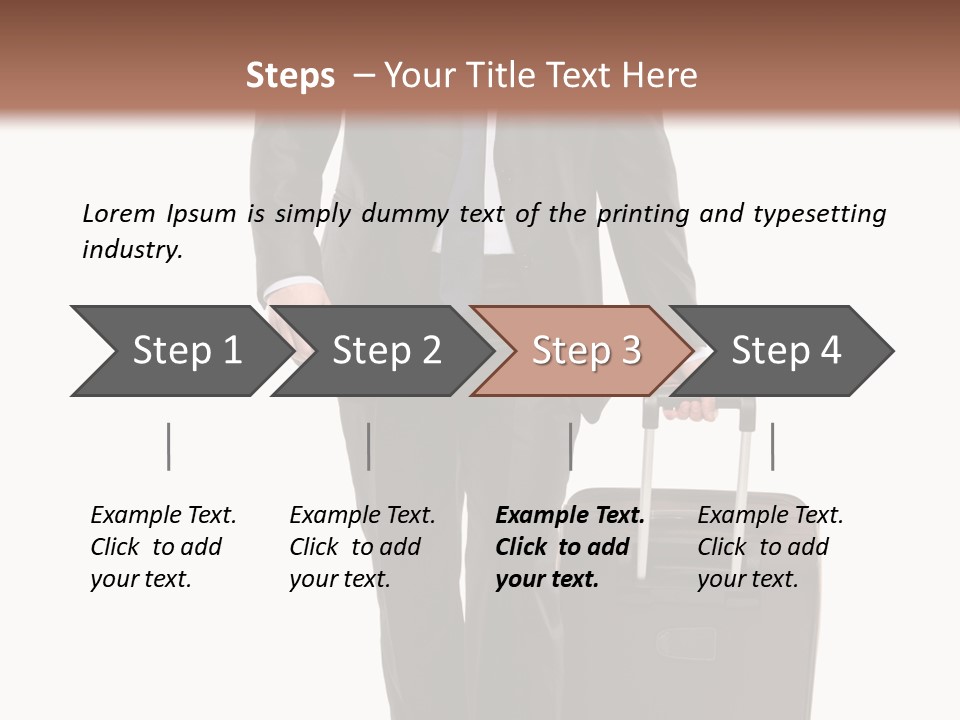 Steps – Your Title Text Here

Lorem Ipsum is simply dummy text of the printing and typesetting industry.

Step 1

Step 2

Step 3

Step 4

Example Text. Click to add your text.

Example Text. Click to add your text.

Example Text. Click to add your text.

Example Text. Click to add your text.